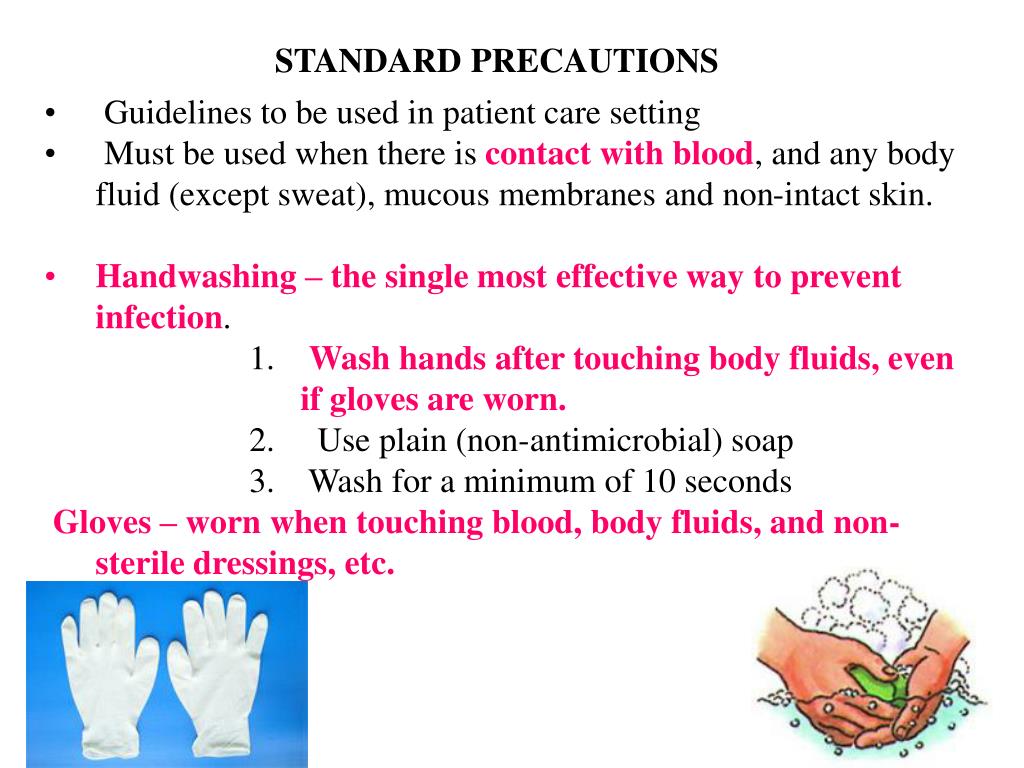 STANDARD PRECAUTIONS

• Guidelines to be used in patient care setting
• Must be used when there is contact with blood, and any body fluid (except sweat), mucous membranes and non-intact skin.

• Handwashing – the single most effective way to prevent infection.
1. Wash hands after touching body fluids, even if gloves are worn.
2. Use plain (non-antimicrobial) soap
3. Wash for a minimum of 10 seconds

Gloves – worn when touching blood, body fluids, and non-sterile dressings, etc.